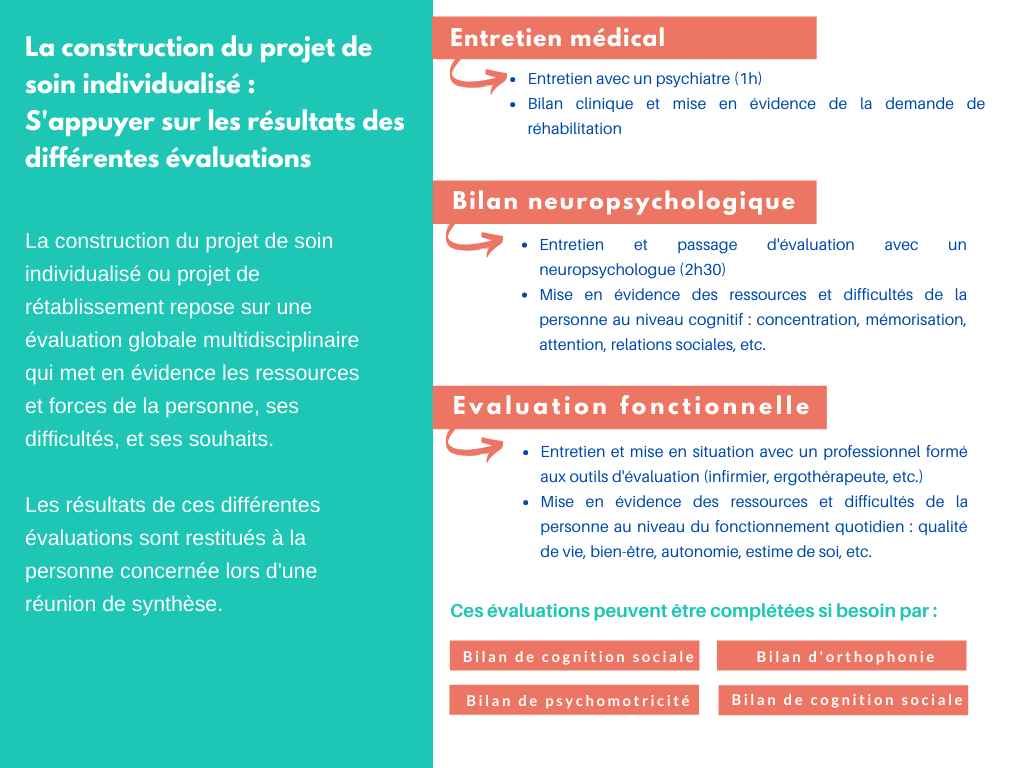 La construction du projet de soin individualisé :
S'appuyer sur les résultats des différentes évaluations

La construction du projet de soin individualisé ou projet de rétablissement repose sur une évaluation globale multidisciplinaire qui met en évidence les ressources et forces de la personne, ses difficultés, et ses souhaits.

Les résultats de ces différentes évaluations sont restitués à la personne concernée lors d'une réunion de synthèse.

Entretien médical

- Entretien avec un psychiatre (1h)
- Bilan clinique et mise en évidence de la demande de réhabilitation

Bilan neuropsychologique

- Entretien et passage d'évaluation avec un neuropsychologue (2h30)
- Mise en évidence des ressources et difficultés de la personne au niveau cognitif : concentration, mémorisation, attention, relations sociales, etc.

Evaluation fonctionnelle

- Entretien et mise en situation avec un professionnel formé aux outils d'évaluation (infirmier, ergothérapeute, etc.)
- Mise en évidence des ressources et difficultés de la personne au niveau du fonctionnement quotidien : qualité de vie, bien-être, autonomie, estime de soi, etc.

Ces évaluations peuvent être complétées si besoin par :

Bilan de cognition sociale

Bilan d'orthophonie

Bilan de psychomotricité

Bilan de cognition sociale